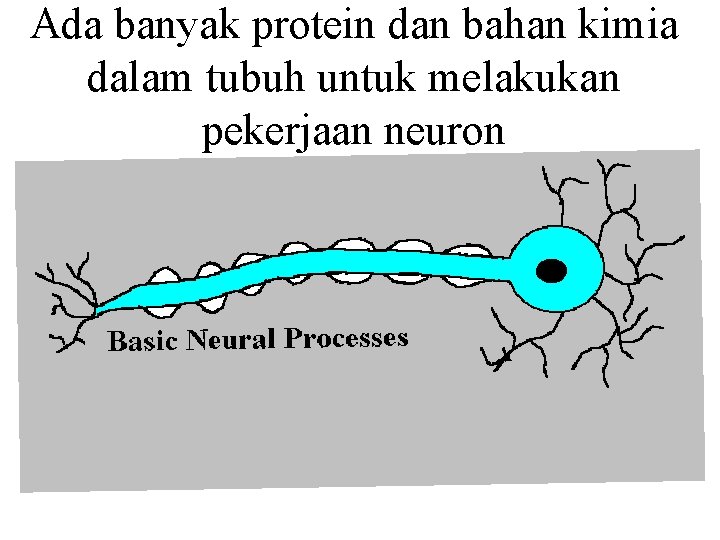 Ada banyak protein dan bahan kimia dalam tubuh untuk melakukan pekerjaan neuron

Basic Neural Processes